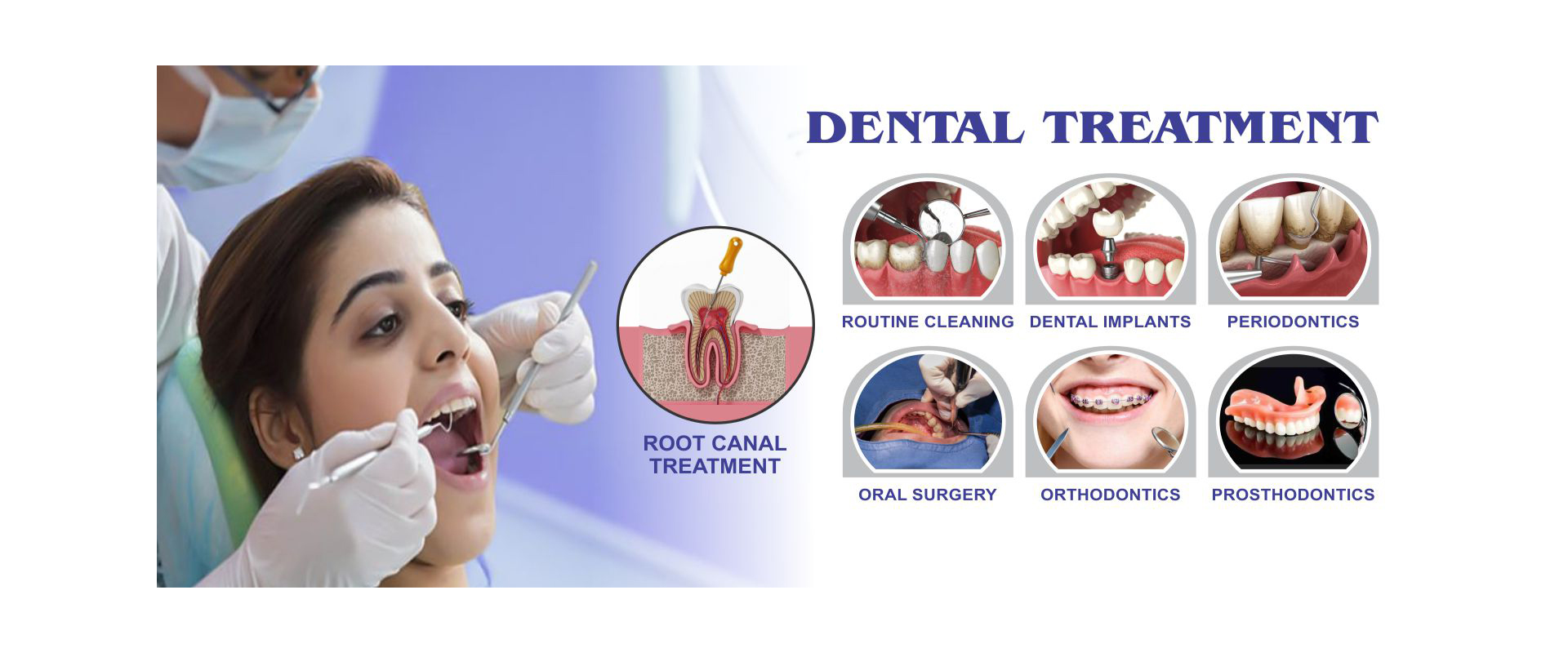 DENTAL TREATMENT

ROOT CANAL TREATMENT

ROUTINE CLEANING

DENTAL IMPLANTS

PERIODONTICS

ORAL SURGERY

ORTHODONTICS

PROSTHODONTICS